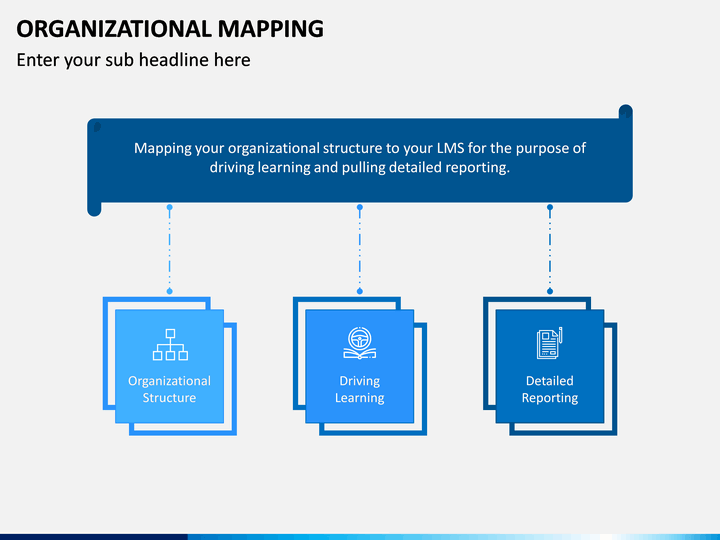 ORGANIZATIONAL MAPPING
Enter your sub headline here

Mapping your organizational structure to your LMS for the purpose of driving learning and pulling detailed reporting.

Organizational Structure

Driving Learning

Detailed Reporting